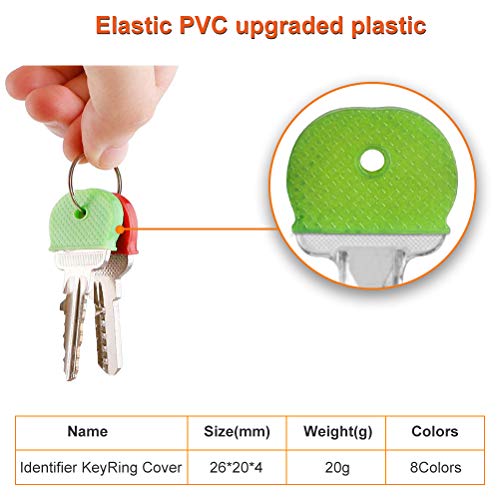 Elastic PVC upgraded plastic

| Name | Size(mm) | Weight(g) | Colors |
|---|---|---|---|
| Identifier KeyRing Cover | 26*20*4 | 20g | 8Colors |